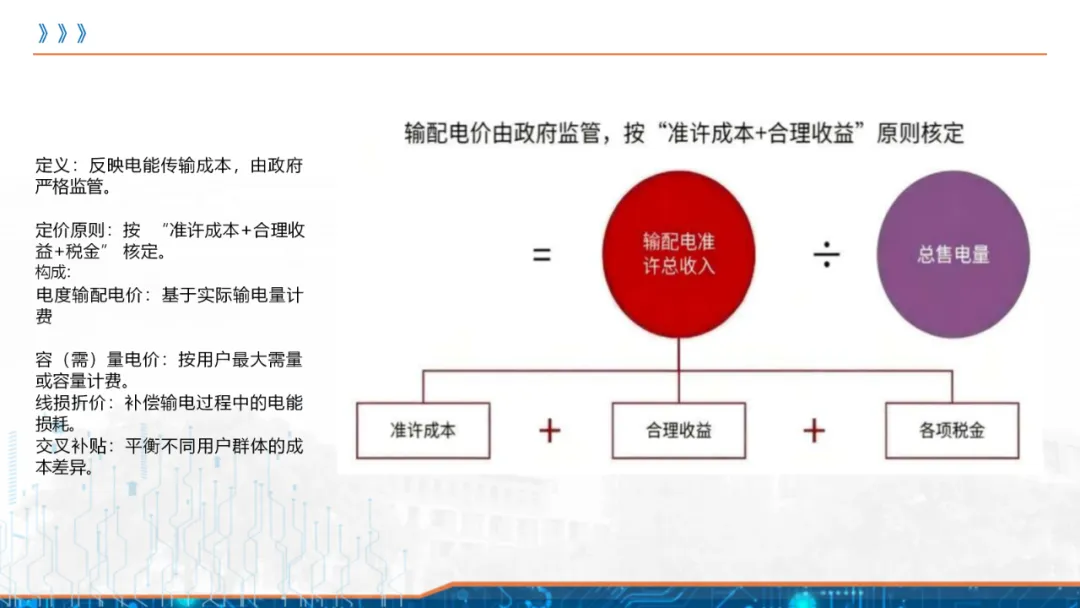 》》》

定义：反映电能传输成本，由政府严格监管。

定价原则：按 “准许成本+合理收益+税金” 核定。
构成:
电度输配电价：基于实际输电量计费

容（需）量电价：按用户最大需量或容量计费。
线损折价：补偿输电过程中的电能损耗。
交叉补贴：平衡不同用户群体的成本差异。

输配电价由政府监管，按“准许成本+合理收益”原则核定

= 输配电准许总收入 ÷ 总售电量

准许成本 + 合理收益 + 各项税金